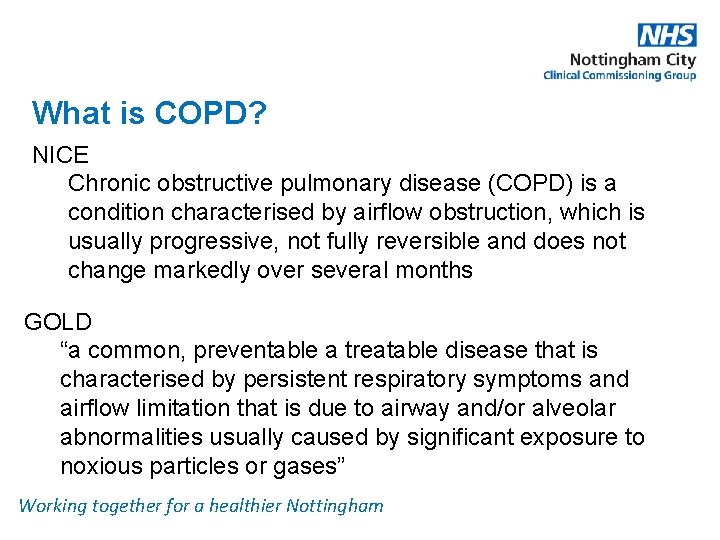 NHS
Nottingham City
Clinical Commissioning Group

What is COPD?

NICE

Chronic obstructive pulmonary disease (COPD) is a condition characterised by airflow obstruction, which is usually progressive, not fully reversible and does not change markedly over several months

GOLD

“a common, preventable a treatable disease that is characterised by persistent respiratory symptoms and airflow limitation that is due to airway and/or alveolar abnormalities usually caused by significant exposure to noxious particles or gases”

Working together for a healthier Nottingham